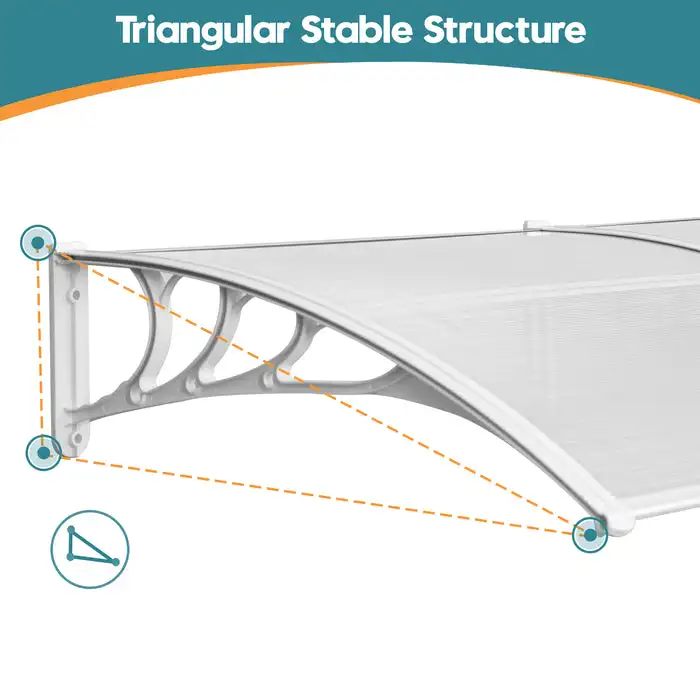 Triangular Stable Structure